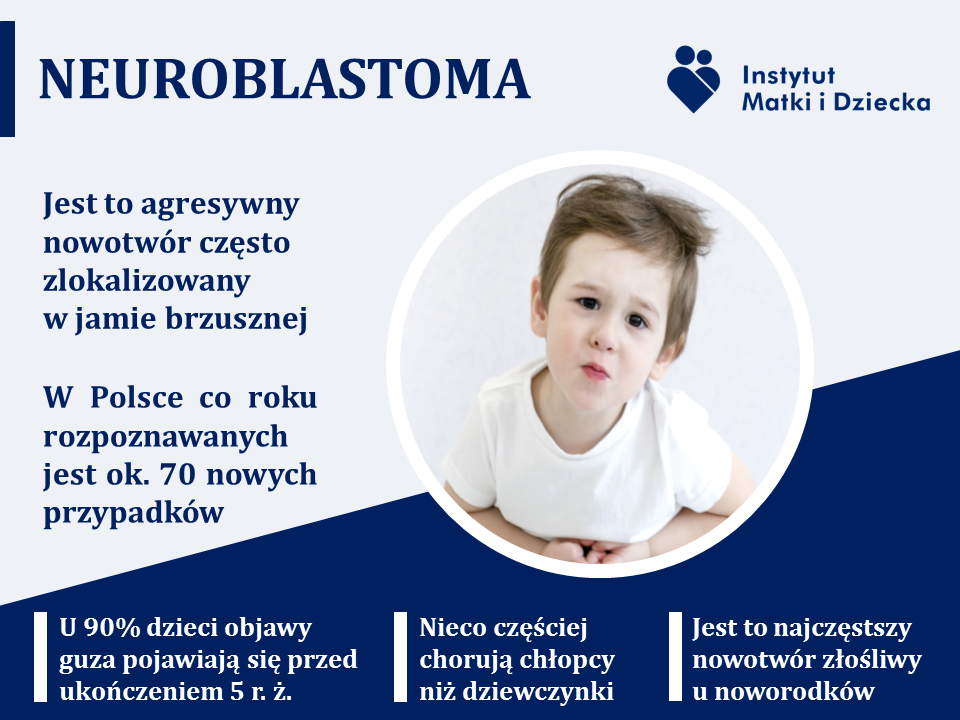 NEUROBLASTOMA

Instytut Matki i Dziecka

Jest to agresywny nowotwór często zlokalizowany w jamie brzusznej

W Polsce co roku rozpoznawanych jest ok. 70 nowych przypadków

U 90% dzieci objawy guza pojawiają się przed ukończeniem 5 r. ż.

Nieco częściej chorują chłopcy niż dziewczynki

Jest to najczęstszy nowotwór złośliwy u noworodków